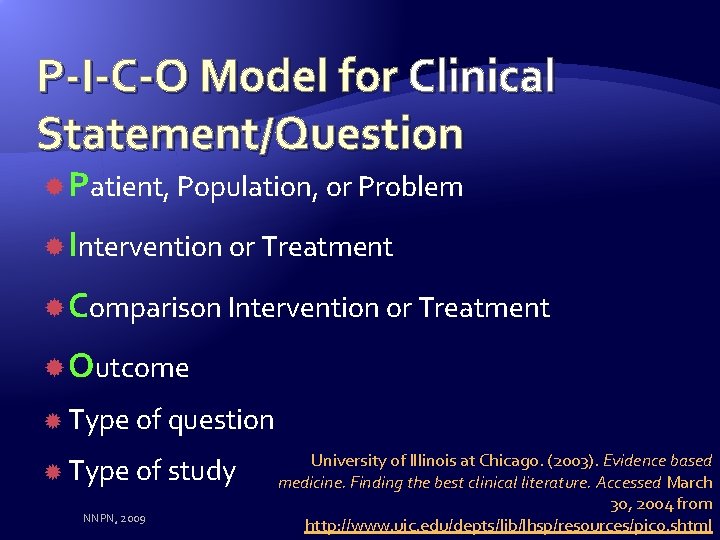 P-I-C-O Model for Clinical Statement/Question

Patient, Population, or Problem

Intervention or Treatment

Comparison Intervention or Treatment

Outcome

Type of question

Type of study

University of Illinois at Chicago. (2003). Evidence based medicine. Finding the best clinical literature. Accessed March 30, 2004 from http://www.uic.edu/depts/lib/lhsp/resources/pico.shtml

NNPN, 2009